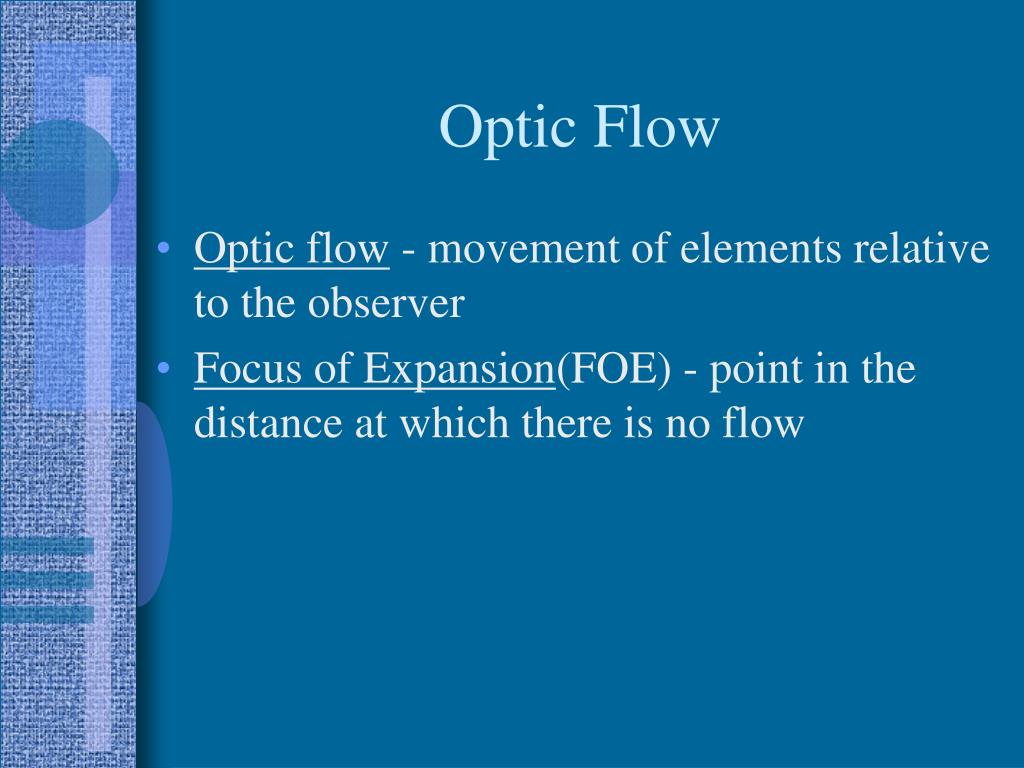 Optic Flow

• Optic flow - movement of elements relative to the observer
• Focus of Expansion(FOE) - point in the distance at which there is no flow